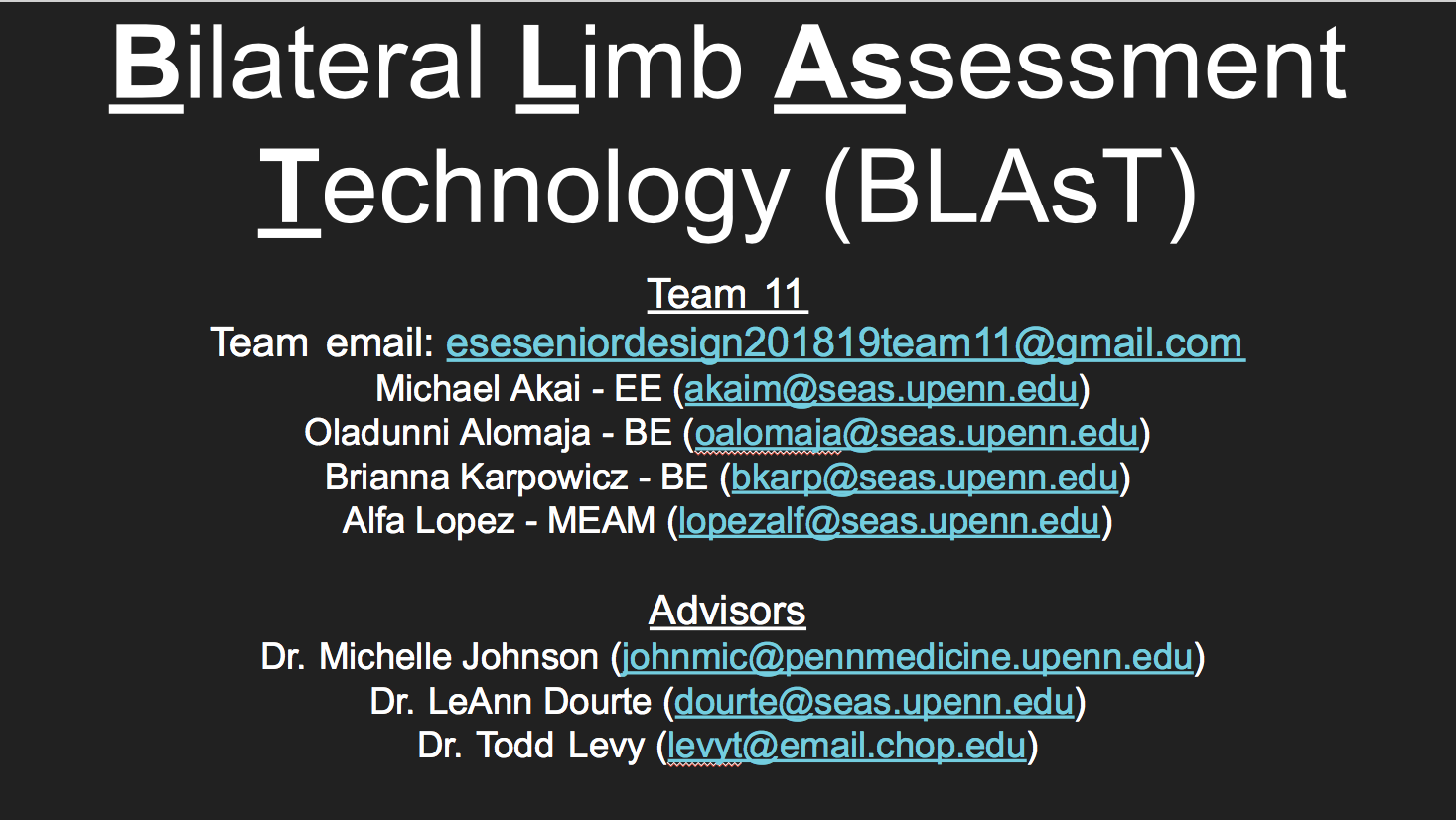 Bilateral Limb Assessment Technology (BLAsT)

Team 11
Team email: eseseniordesign201819team11@gmail.com
Michael Akai - EE (akaim@seas.upenn.edu)
Oladunni Alomaja - BE (oalomaja@seas.upenn.edu)
Brianna Karpowicz - BE (bkarp@seas.upenn.edu)
Alfa Lopez - MEAM (lopezalf@seas.upenn.edu)

Advisors
Dr. Michelle Johnson (johnmic@pennmedicine.upenn.edu)
Dr. LeAnn Dourte (dourte@seas.upenn.edu)
Dr. Todd Levy (levyt@email.chop.edu)